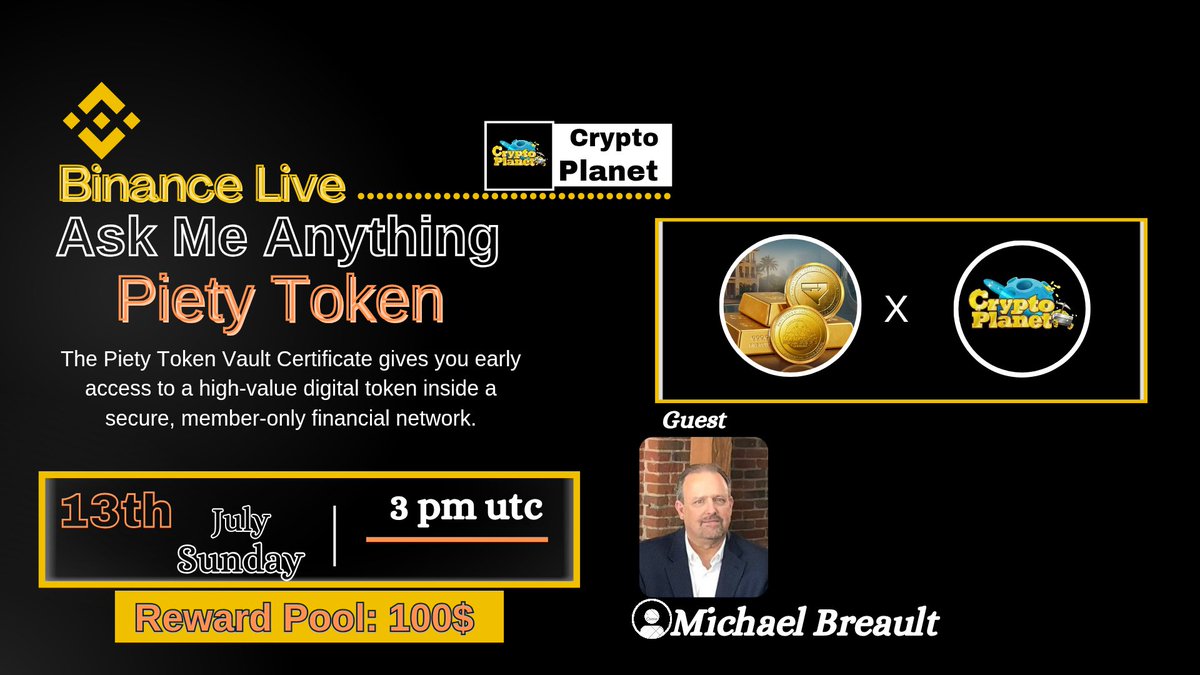 Binance Live

Crypto Planet

Crypto Planet

Ask Me Anything

Piety Token

The Piety Token Vault Certificate gives you early access to a high-value digital token inside a secure, member-only financial network.

X

Crypto Planet

Guest

13th July Sunday | 3 pm utc

Reward Pool: 100$

Michael Breault